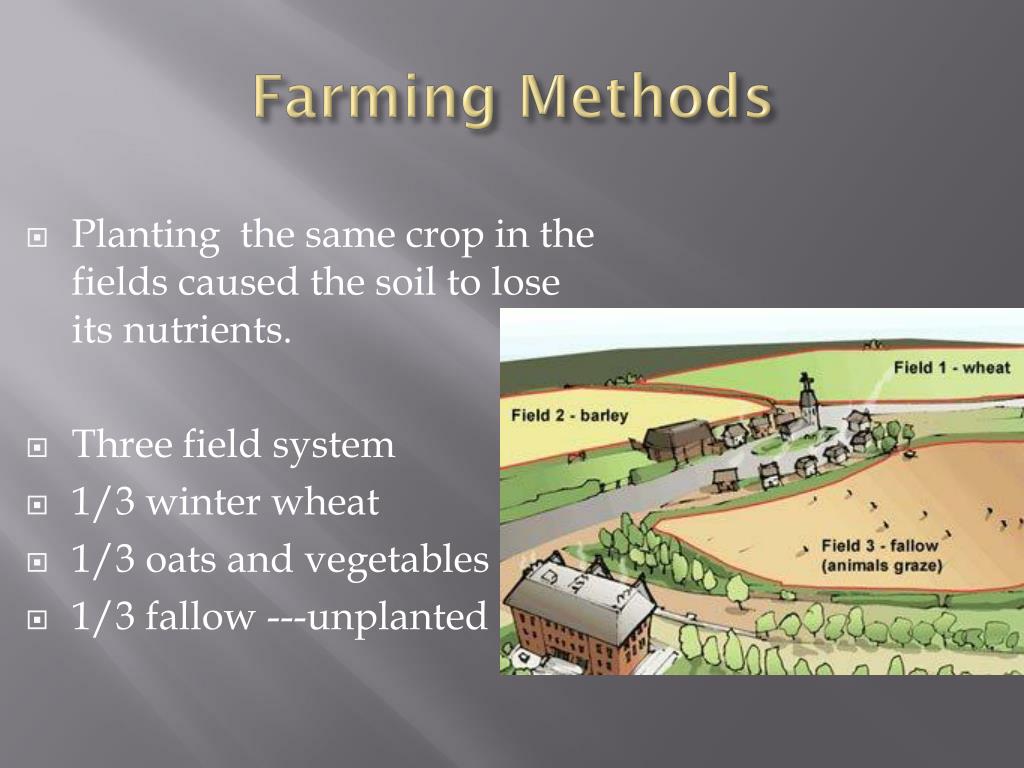 Farming Methods

Planting the same crop in the fields caused the soil to lose its nutrients.

Three field system

1/3 winter wheat

1/3 oats and vegetables

1/3 fallow ---unplanted

Field 1 - wheat

Field 2 - barley

Field 3 - fallow (animals graze)